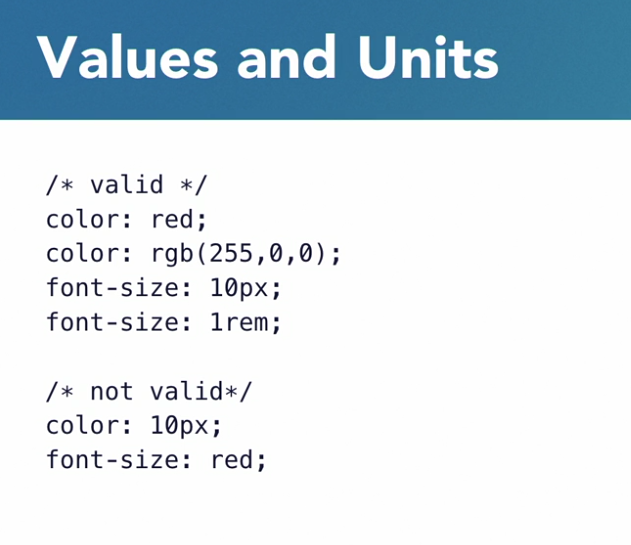 Values and Units

/* valid */
color: red;
color: rgb(255,0,0);
font-size: 10px;
font-size: 1rem;

/* not valid*/
color: 10px;
font-size: red;